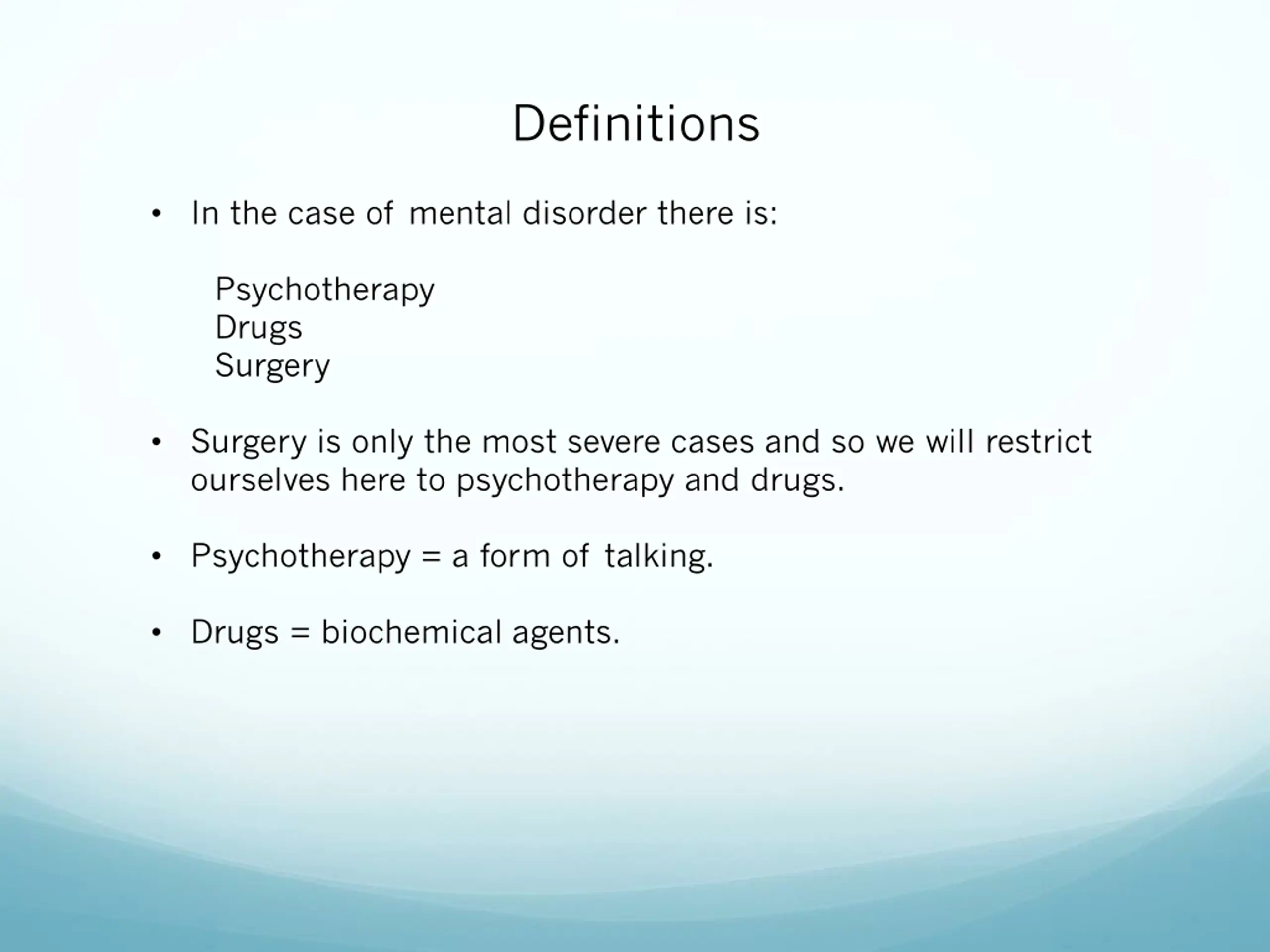 Definitions

• In the case of mental disorder there is:

Psychotherapy
Drugs
Surgery

• Surgery is only the most severe cases and so we will restrict ourselves here to psychotherapy and drugs.

• Psychotherapy = a form of talking.

• Drugs = biochemical agents.